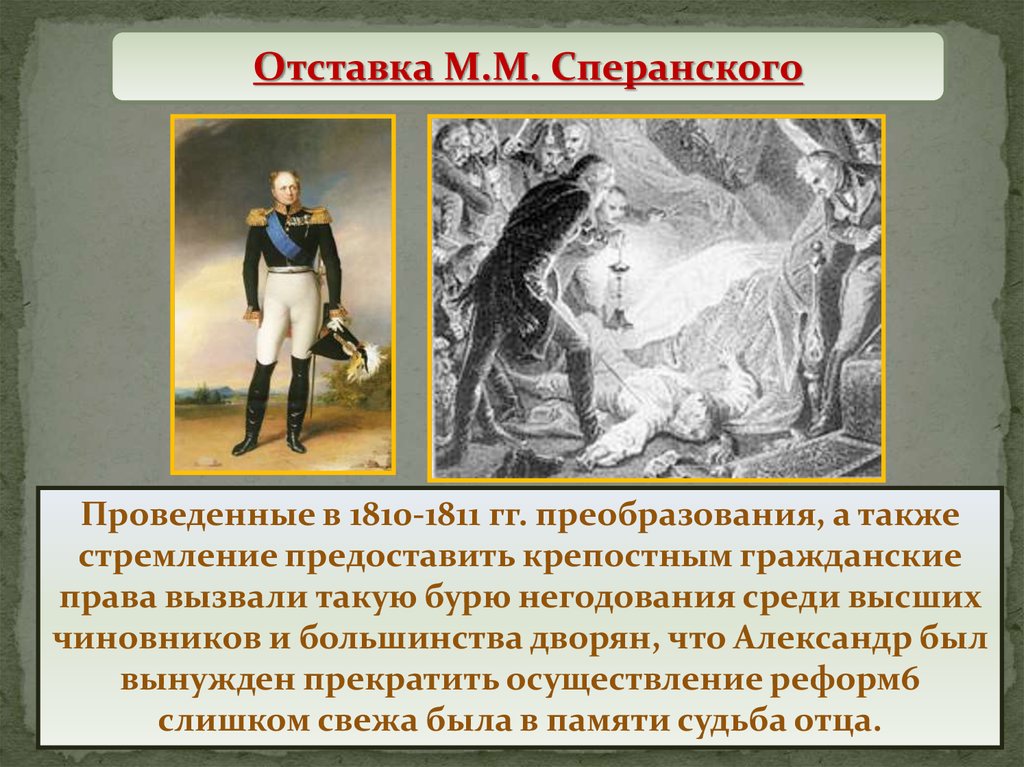 Отставка М.М. Сперанского

Проведенные в 1810-1811 гг. преобразования, а также стремление предоставить крепостным гражданские права вызвали такую бурю негодования среди высших чиновников и большинства дворян, что Александр был вынужден прекратить осуществление реформ6 слишком свежа была в памяти судьба отца.